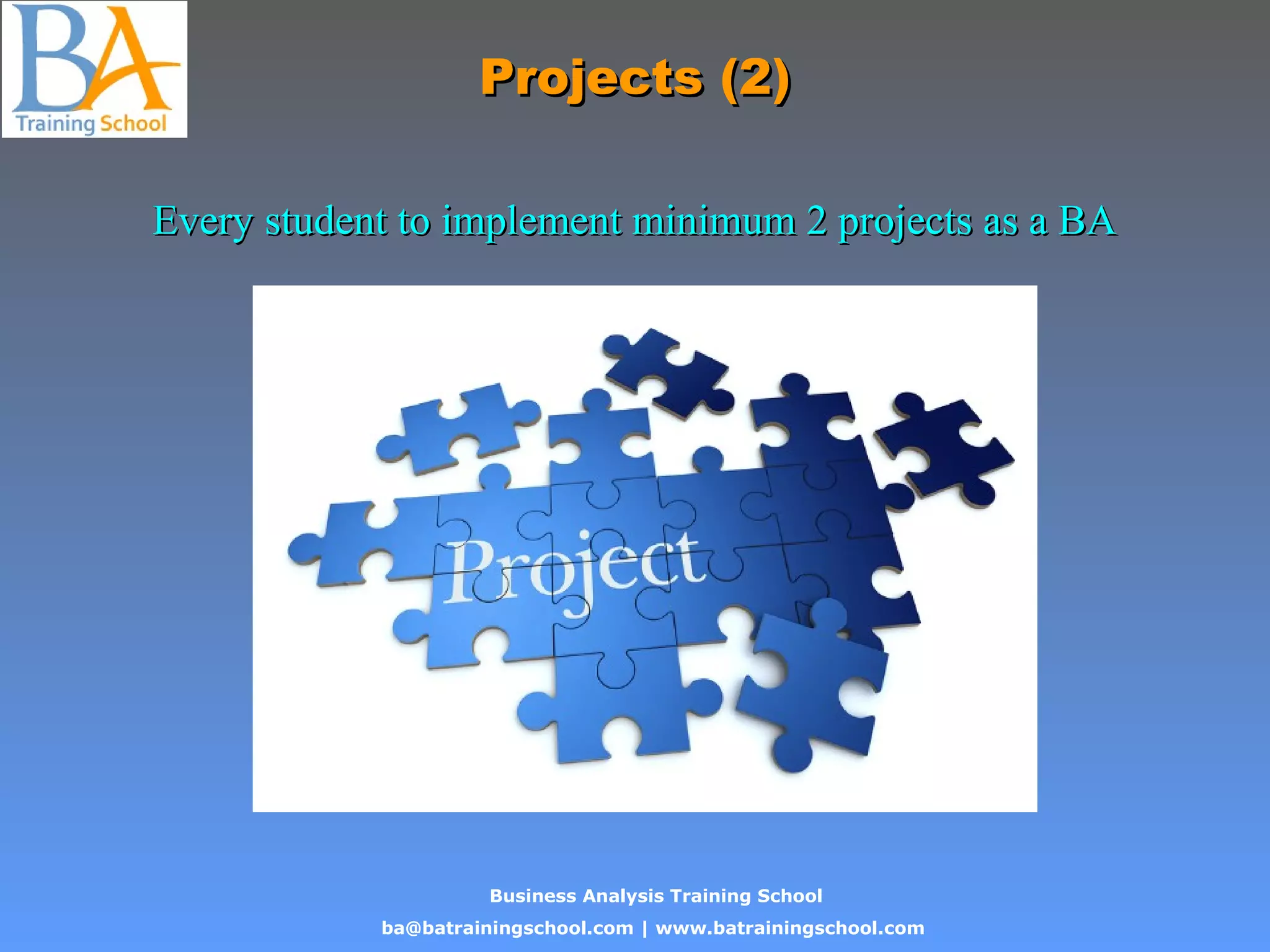 BA
Training School

Projects (2)

Every student to implement minimum 2 projects as a BA

Project

Business Analysis Training School
ba@batrainingschool.com | www.batrainingschool.com